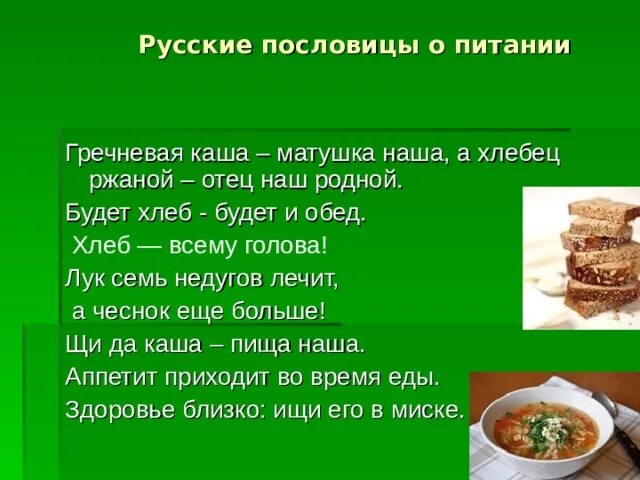 Русские пословицы о питании

Гречневая каша – матушка наша, а хлебец ржаной – отец наш родной.

Будет хлеб - будет и обед.

Хлеб — всему голова!

Лук семь недугов лечит,

а чеснок еще больше!

Щи да каша – пища наша.

Аппетит приходит во время еды.

Здоровье близко: ищи его в миске.